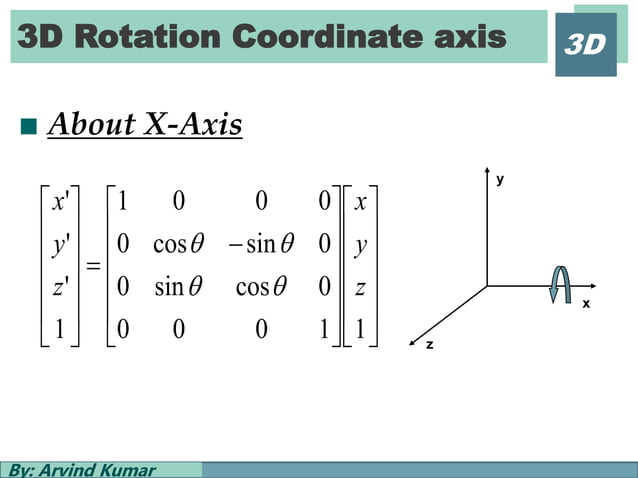 3D Rotation Coordinate axis

3D

About X-Axis

$\begin{bmatrix} x' \\ y' \\ z' \\ 1 \end{bmatrix} = \begin{bmatrix} 1 & 0 & 0 & 0 \\ 0 & \cos\theta & -\sin\theta & 0 \\ 0 & \sin\theta & \cos\theta & 0 \\ 0 & 0 & 0 & 1 \end{bmatrix} \begin{bmatrix} x \\ y \\ z \\ 1 \end{bmatrix}$

y

x

z

By: Arvind Kumar